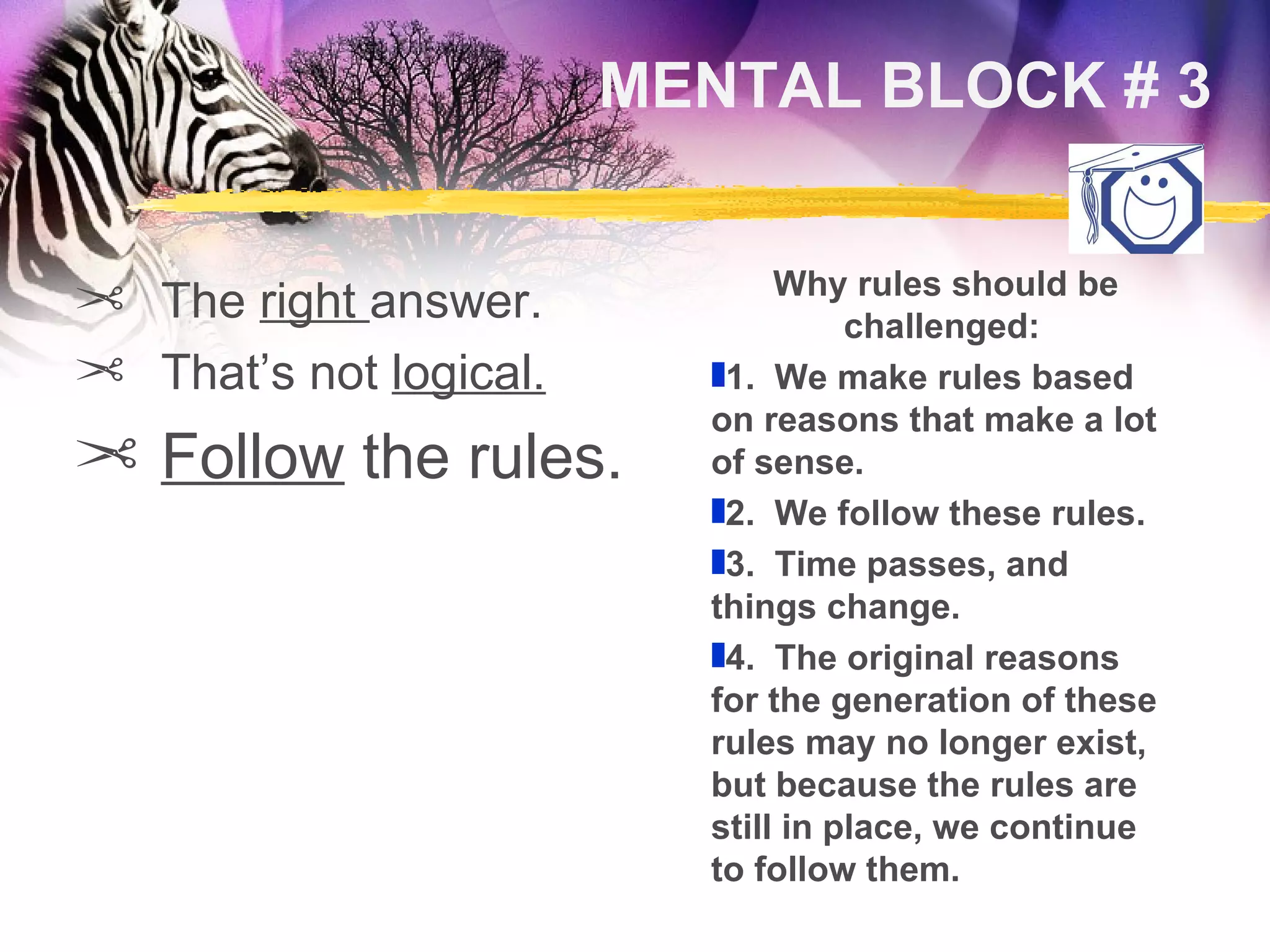 MENTAL BLOCK # 3

The right answer.
That's not logical.
Follow the rules.

Why rules should be challenged:

1. We make rules based on reasons that make a lot of sense.

2. We follow these rules.

3. Time passes, and things change.

4. The original reasons for the generation of these rules may no longer exist, but because the rules are still in place, we continue to follow them.